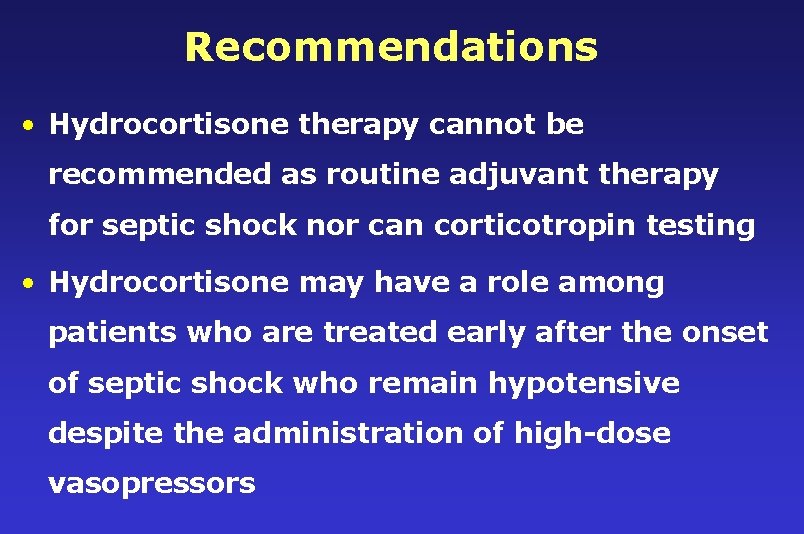 Recommendations

• Hydrocortisone therapy cannot be recommended as routine adjuvant therapy for septic shock nor can corticotropin testing

• Hydrocortisone may have a role among patients who are treated early after the onset of septic shock who remain hypotensive despite the administration of high-dose vasopressors